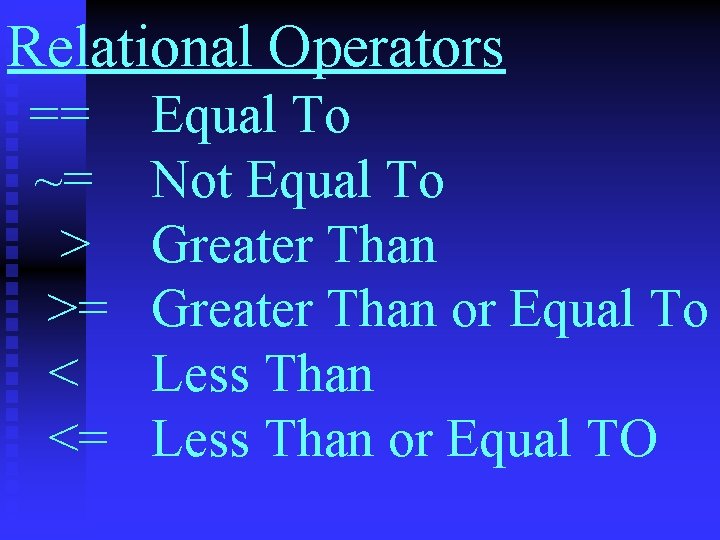 Relational Operators

== Equal To

~= Not Equal To

> Greater Than

>= Greater Than or Equal To

< Less Than

<= Less Than or Equal TO